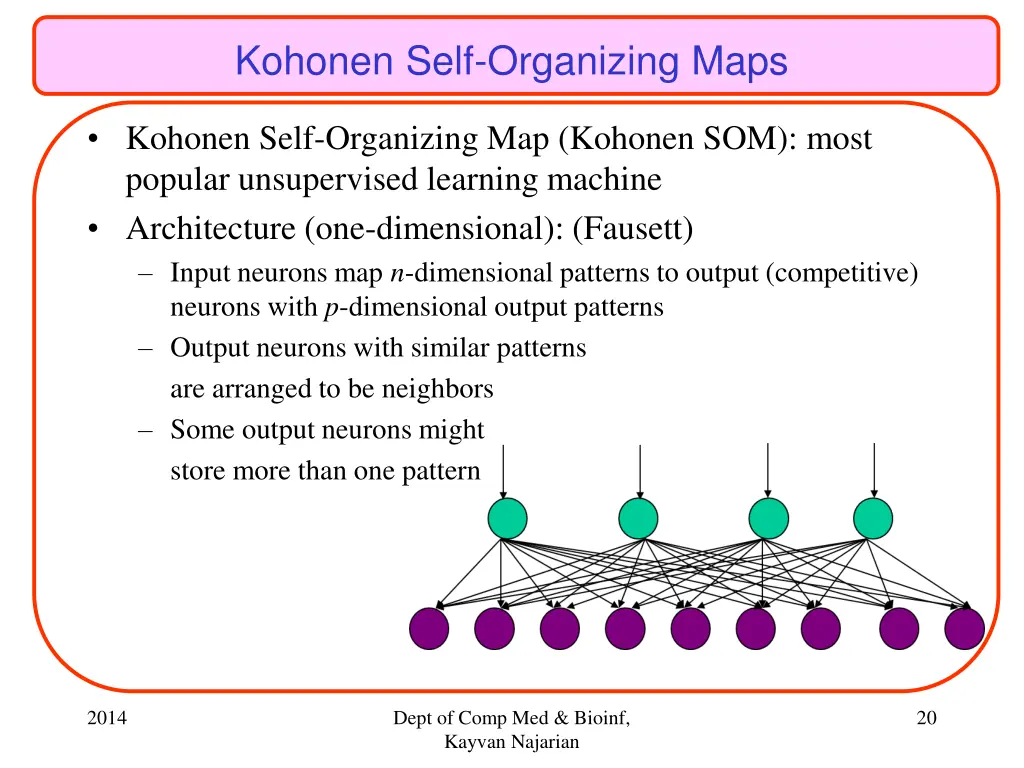 Kohonen Self-Organizing Maps

• Kohonen Self-Organizing Map (Kohonen SOM): most popular unsupervised learning machine

• Architecture (one-dimensional): (Fausett)

– Input neurons map $n$-dimensional patterns to output (competitive) neurons with $p$-dimensional output patterns

– Output neurons with similar patterns are arranged to be neighbors

– Some output neurons might store more than one pattern

2014

Dept of Comp Med & Bioinf, Kayvan Najarian

20